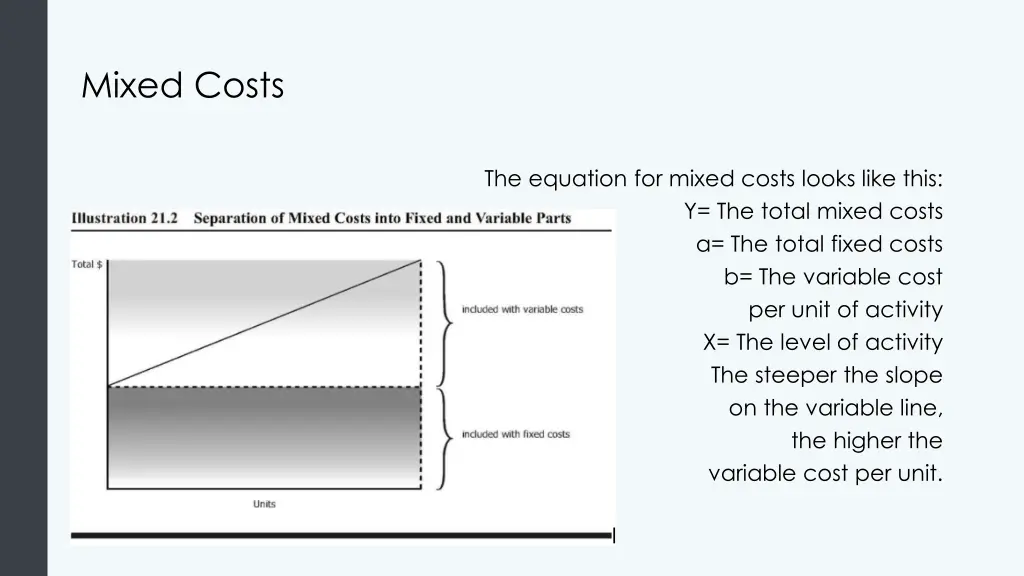 Mixed Costs

The equation for mixed costs looks like this:
Y= The total mixed costs
a= The total fixed costs
b= The variable cost per unit of activity
X= The level of activity
The steeper the slope on the variable line, the higher the variable cost per unit.

Illustration 21.2 Separation of Mixed Costs into Fixed and Variable Parts

Total $

included with variable costs

included with fixed costs

Units